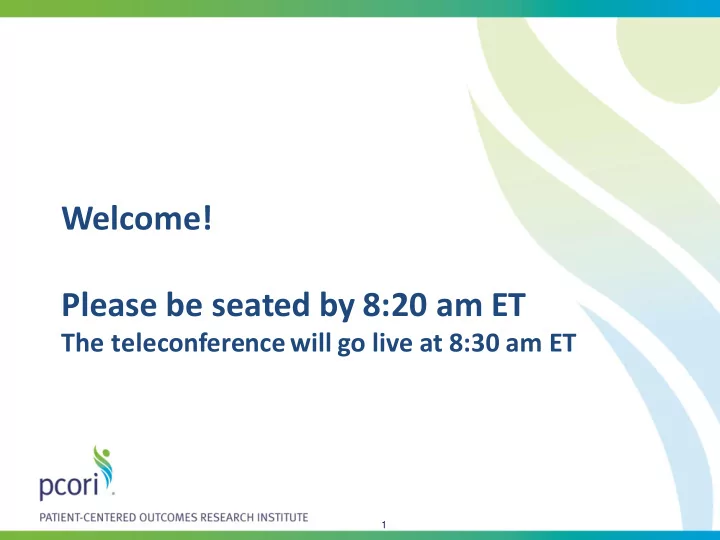 Welcome!

Please be seated by 8:20 am ET
The teleconference will go live at 8:30 am ET

pcori

PATIENT-CENTERED OUTCOMES RESEARCH INSTITUTE

1